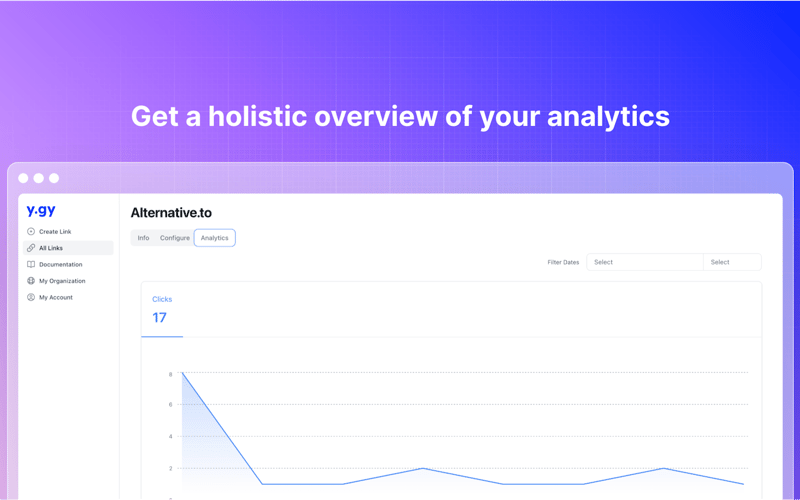 Get a holistic overview of your analytics

y.gy

Create Link
All Links
Documentation
My Organization
My Account

Alternative.to

Info Configure Analytics

Filter Dates Select Select

Clicks
17

8
6
4
2